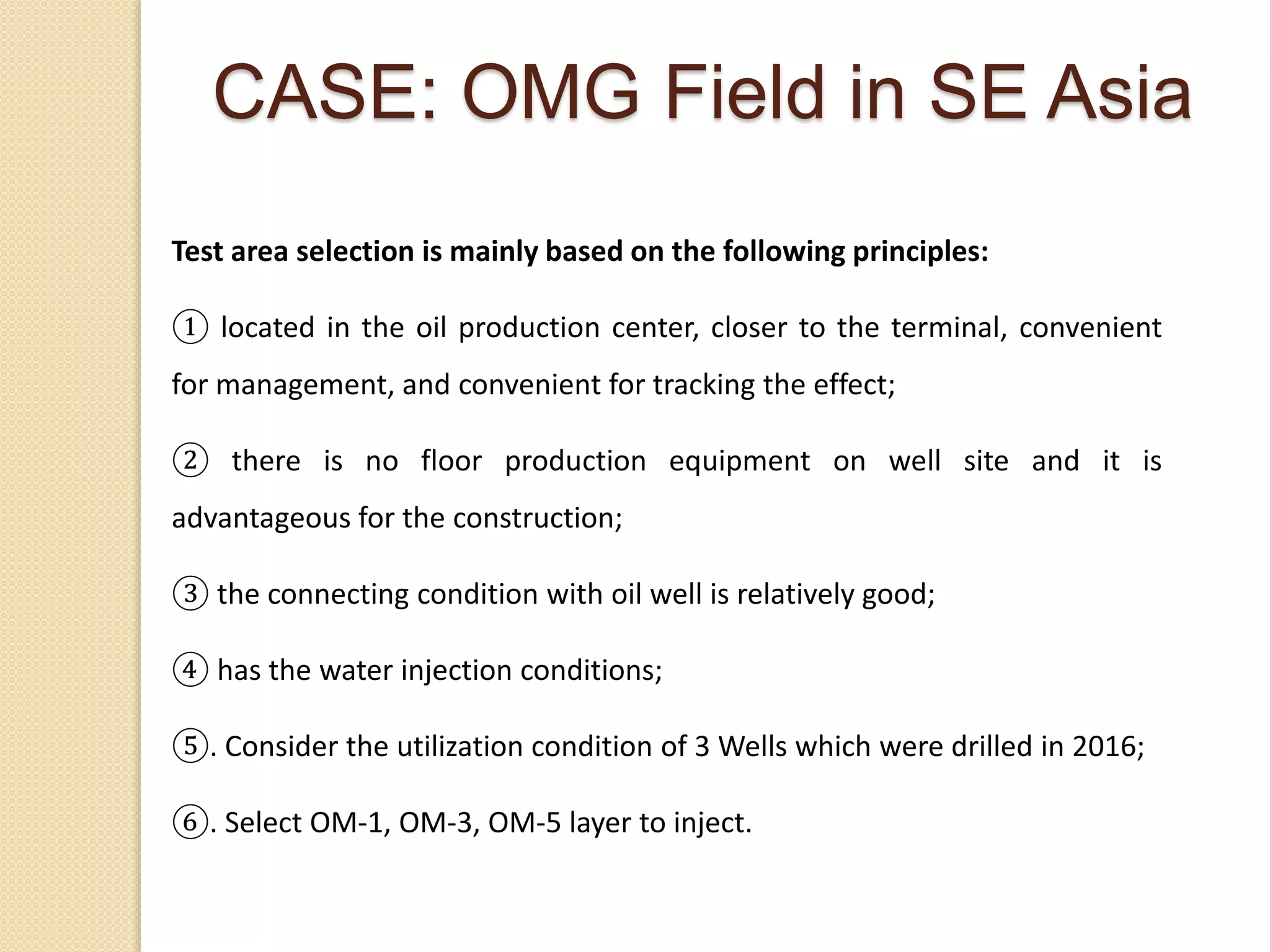 CASE: OMG Field in SE Asia

Test area selection is mainly based on the following principles:

① located in the oil production center, closer to the terminal, convenient for management, and convenient for tracking the effect;

② there is no floor production equipment on well site and it is advantageous for the construction;

③ the connecting condition with oil well is relatively good;

④ has the water injection conditions;

⑤. Consider the utilization condition of 3 Wells which were drilled in 2016;

⑥. Select OM-1, OM-3, OM-5 layer to inject.